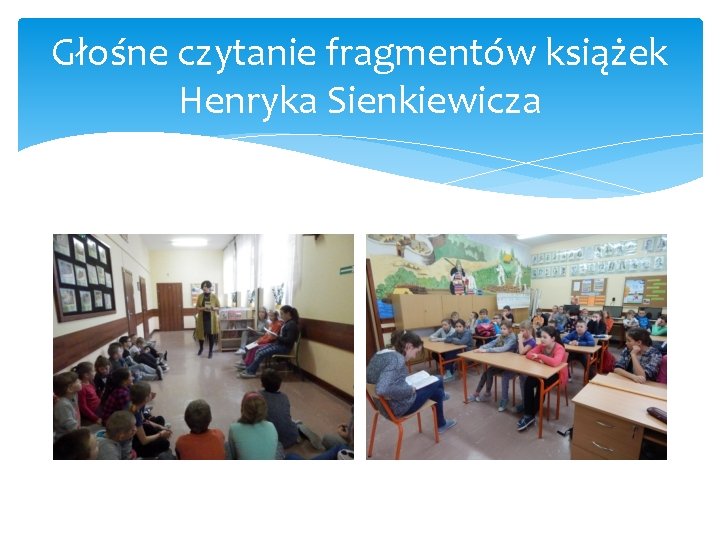 Głośne czytanie fragmentów książek Henryka Sienkiewicza